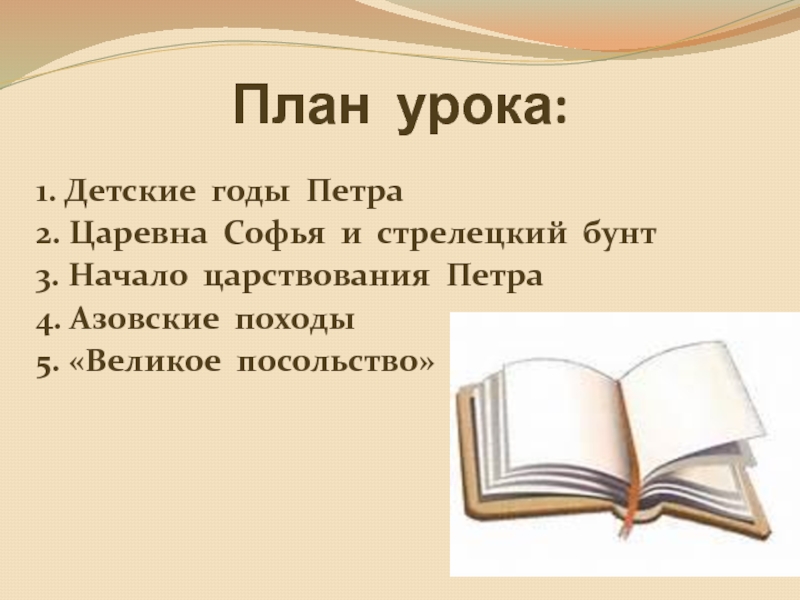 План урока:

1. Детские годы Петра
2. Царевна Софья и стрелецкий бунт
3. Начало царствования Петра
4. Азовские походы
5. «Великое посольство»